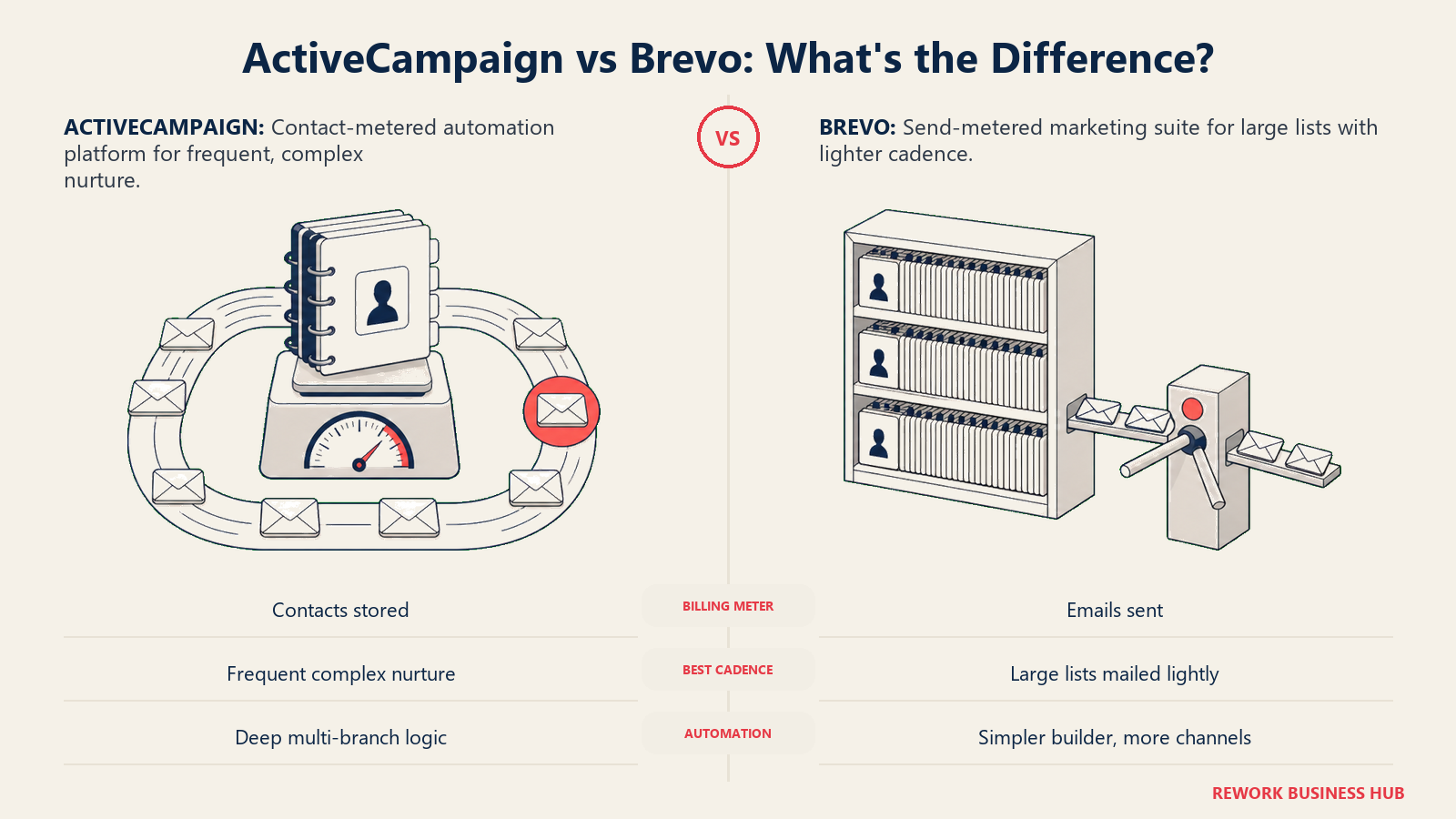 ActiveCampaign vs Brevo: What's the Difference?

ACTIVECAMPAIGN: Contact-metered automation platform for frequent, complex nurture.

VS

BREVO: Send-metered marketing suite for large lists with lighter cadence.

| | | |
|---|---|---|
| Contacts stored | BILLING METER | Emails sent |
| Frequent complex nurture | BEST CADENCE | Large lists mailed lightly |
| Deep multi-branch logic | AUTOMATION | Simpler builder, more channels |

REWORK BUSINESS HUB